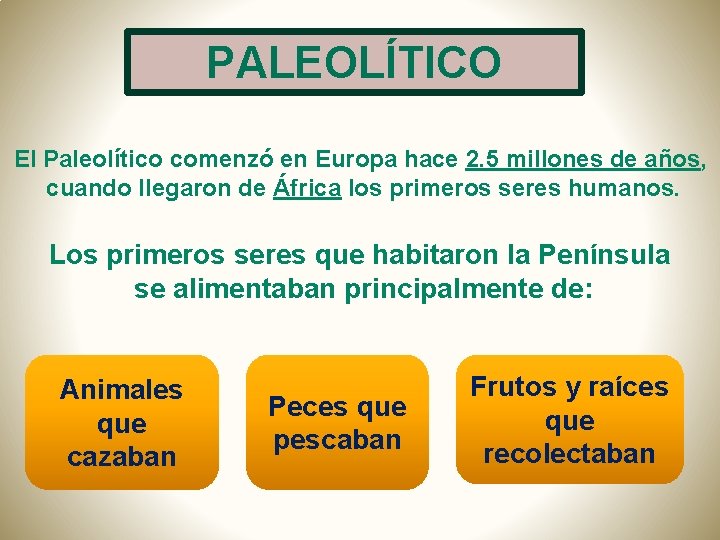 PALEOLÍTICO

El Paleolítico comenzó en Europa hace 2.5 millones de años, cuando llegaron de África los primeros seres humanos.

Los primeros seres que habitaron la Península se alimentaban principalmente de:

Animales que cazaban

Peces que pescaban

Frutos y raíces que recolectaban